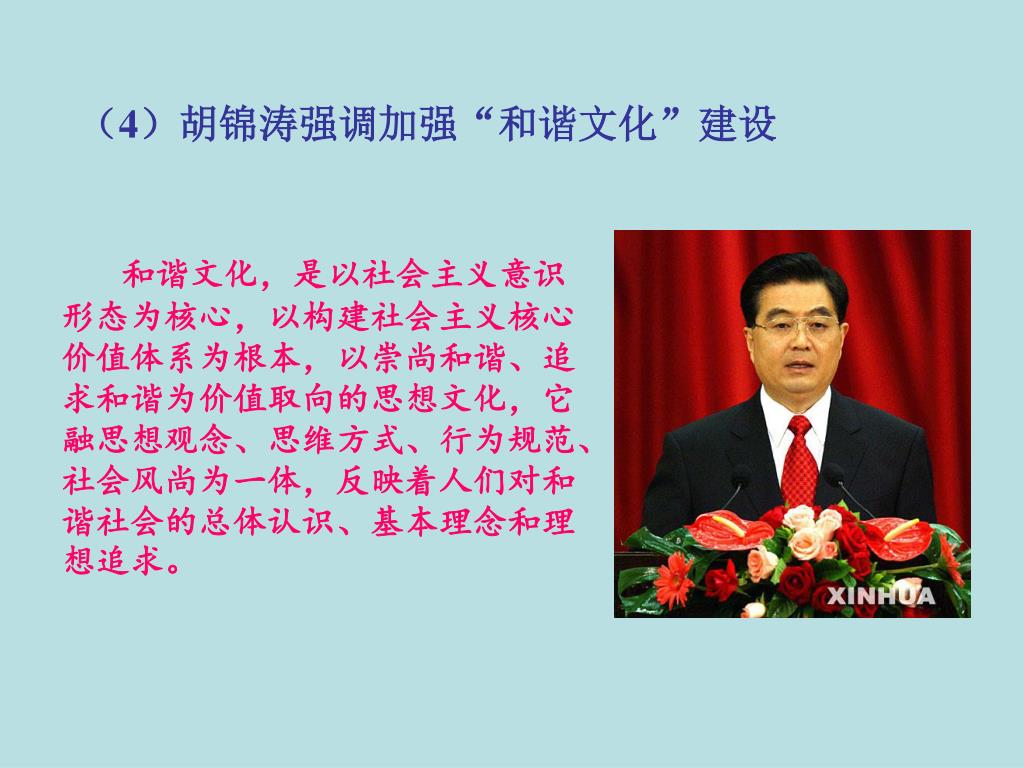 （4）胡锦涛强调加强“和谐文化”建设

和谐文化，是以社会主义意识形态为核心，以构建社会主义核心价值体系为根本，以崇尚和谐、追求和谐为价值取向的思想文化，它融思想观念、思维方式、行为规范、社会风尚为一体，反映着人们对和谐社会的总体认识、基本理念和理想追求。

XINHUA